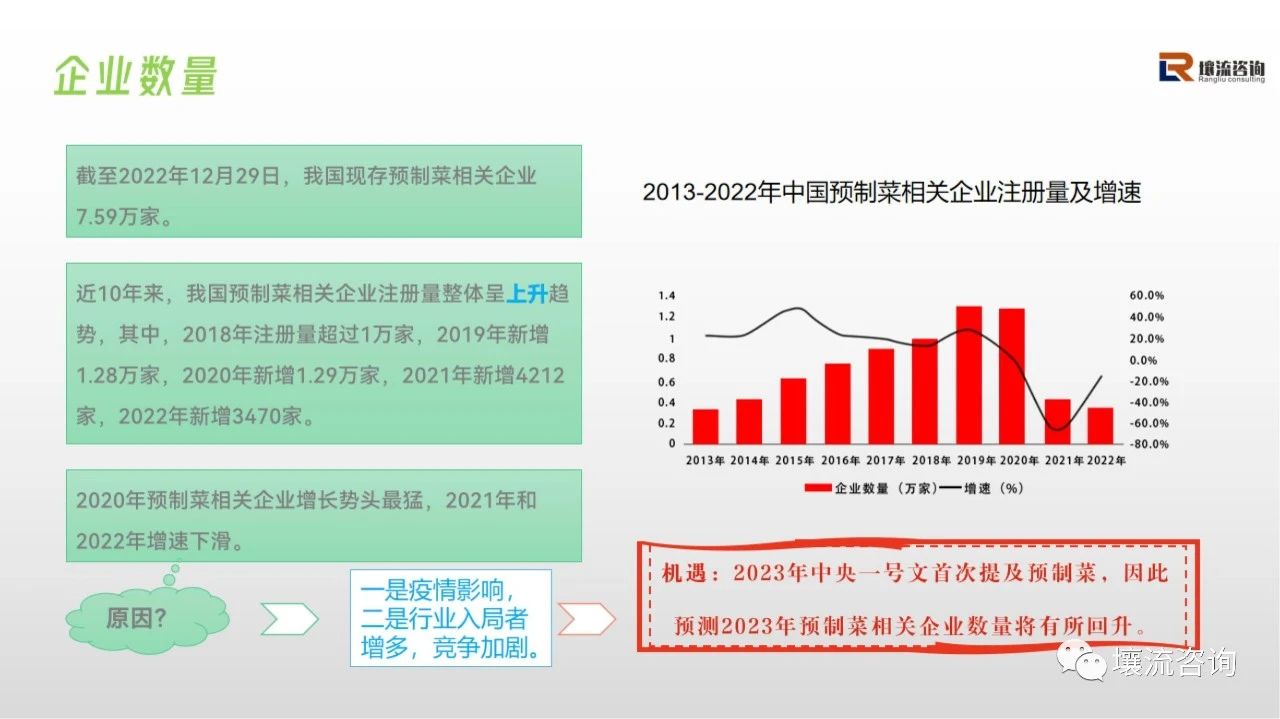 企业数量

壤流咨询
Rangliu consulting

截至2022年12月29日，我国现存预制菜相关企业7.59万家。

近10年来，我国预制菜相关企业注册量整体呈上升趋势，其中，2018年注册量超过1万家，2019年新增1.28万家，2020年新增1.29万家，2021年新增4212家，2022年新增3470家。

2020年预制菜相关企业增长势头最猛，2021年和2022年增速下滑。

原因?

一是疫情影响，二是行业入局者增多，竞争加剧。

2013-2022年中国预制菜相关企业注册量及增速

1.4
1.2
1
0.8
0.6
0.4
0.2
0

60.0%
40.0%
20.0%
0.0%
-20.0%
-40.0%
-60.0%
-80.0%

2013年 2014年 2015年 2016年 2017年 2018年 2019年 2020年 2021年 2022年

企业数量（万家） 增速（%）

机遇：2023年中央一号文首次提及预制菜，因此预测2023年预制菜相关企业数量将有所回升。

壤流咨询